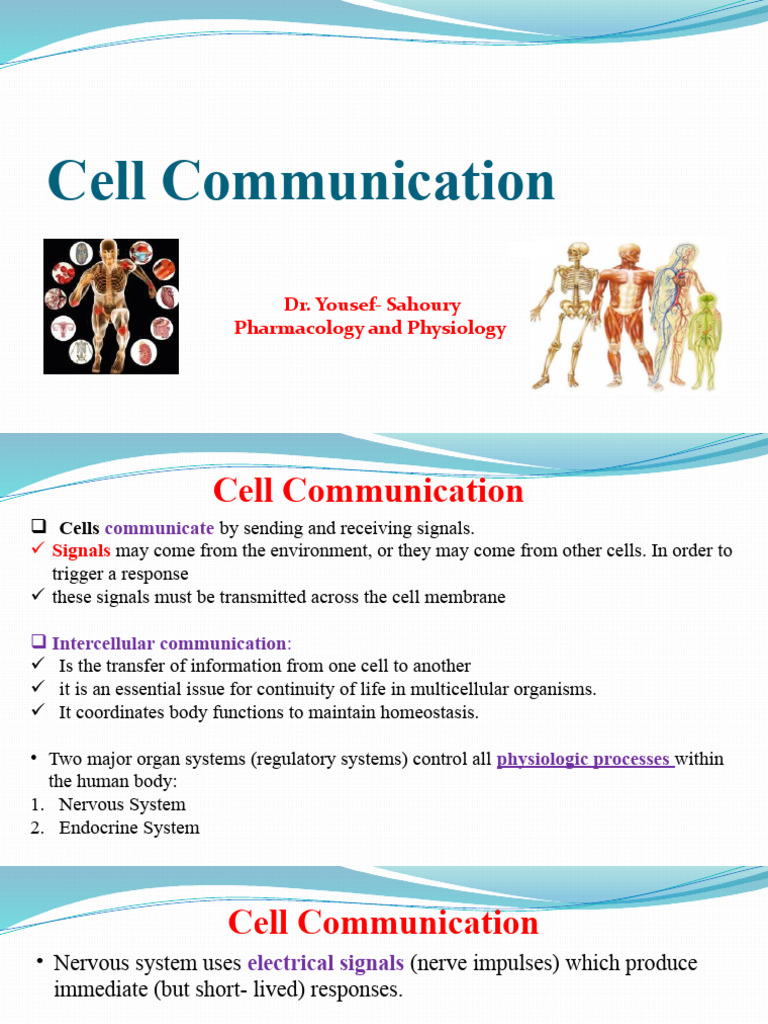 Cell Communication

Dr. Yousef- Sahoury
Pharmacology and Physiology

Cell Communication

❑ Cells communicate by sending and receiving signals.
✓ Signals may come from the environment, or they may come from other cells. In order to trigger a response
✓ these signals must be transmitted across the cell membrane

❑ Intercellular communication:
✓ Is the transfer of information from one cell to another
✓ it is an essential issue for continuity of life in multicellular organisms.
✓ It coordinates body functions to maintain homeostasis.

• Two major organ systems (regulatory systems) control all physiologic processes within the human body:
1. Nervous System
2. Endocrine System

Cell Communication

• Nervous system uses electrical signals (nerve impulses) which produce immediate (but short- lived) responses.